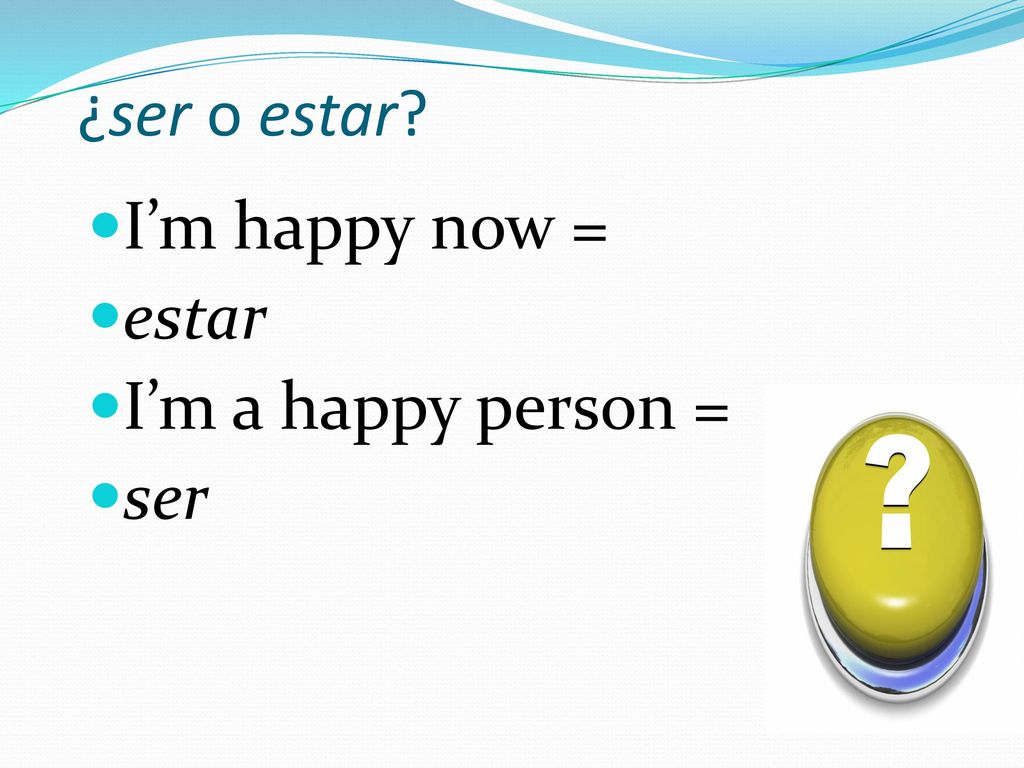 ¿ser o estar?

I’m happy now =

estar

I’m a happy person =

ser

?